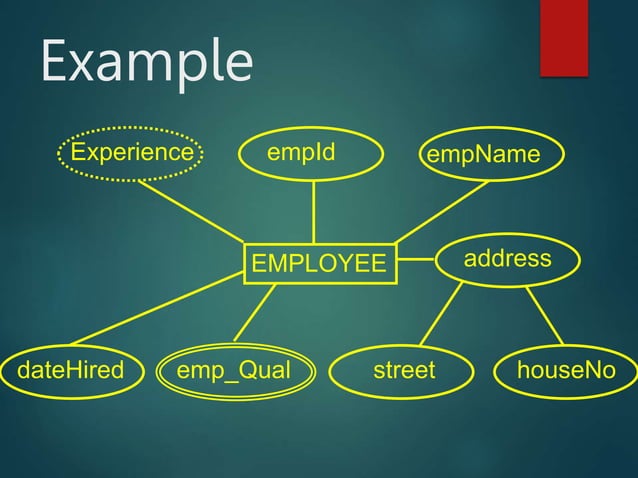 Example

Experience

empId

empName

EMPLOYEE

address

dateHired

emp_Qual

street

houseNo